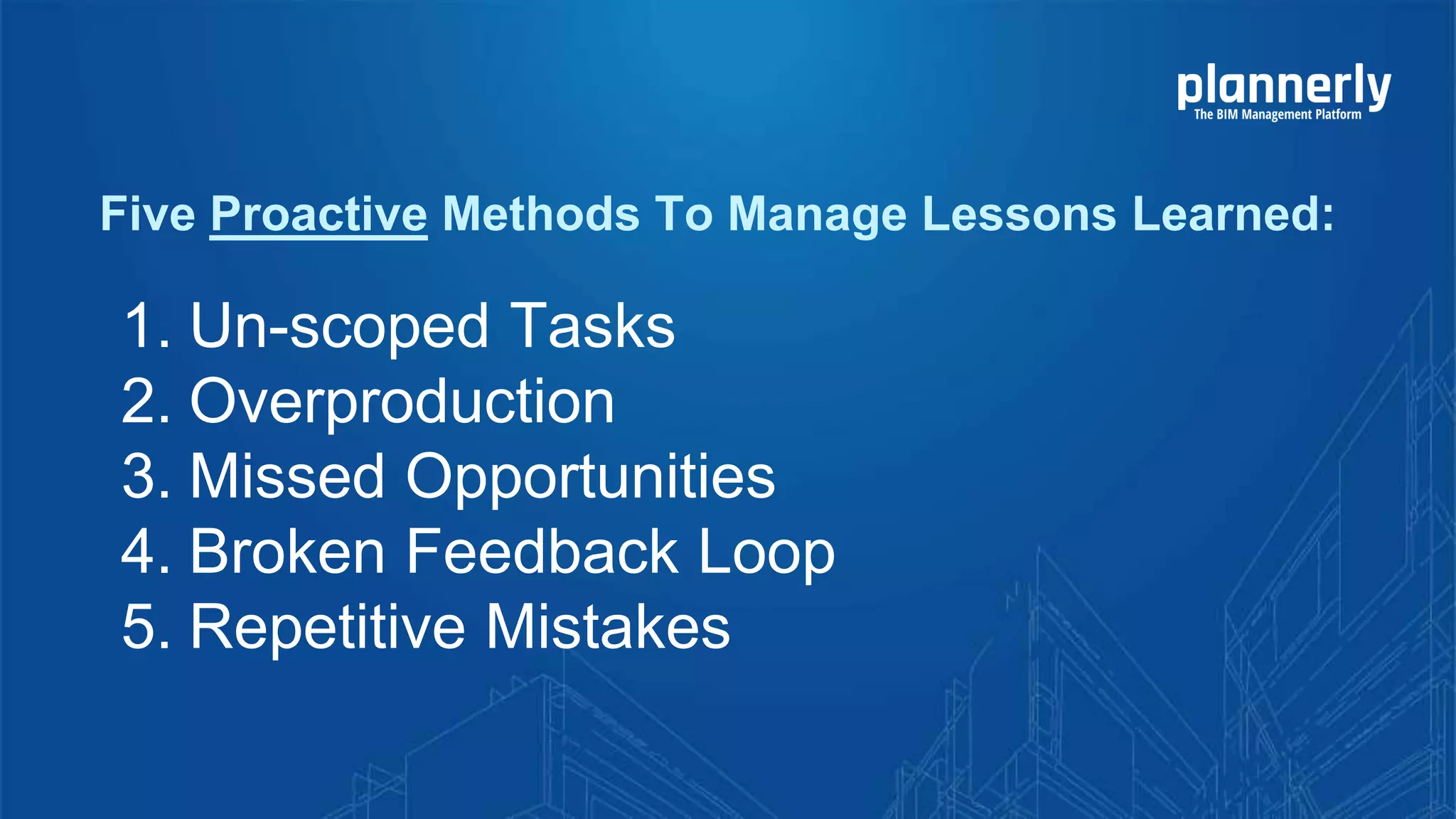 plannerly
The BIM Management Platform

Five Proactive Methods To Manage Lessons Learned:

1. Un-scoped Tasks
2. Overproduction
3. Missed Opportunities
4. Broken Feedback Loop
5. Repetitive Mistakes